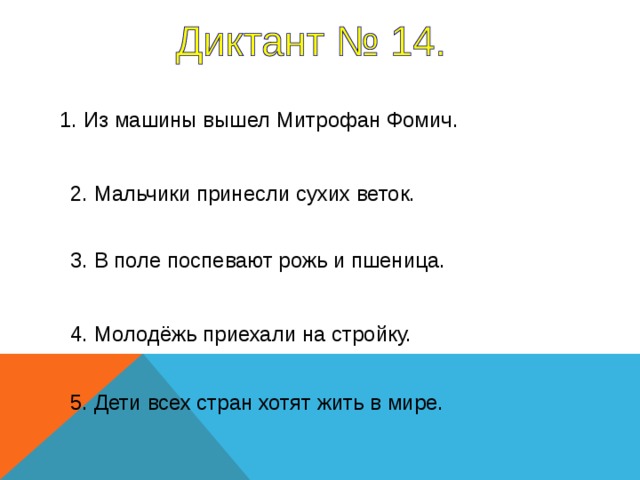 Диктант № 14.

1. Из машины вышел Митрофан Фомич.

2. Мальчики принесли сухих веток.

3. В поле поспевают рожь и пшеница.

4. Молодёжь приехали на стройку.

5. Дети всех стран хотят жить в мире.